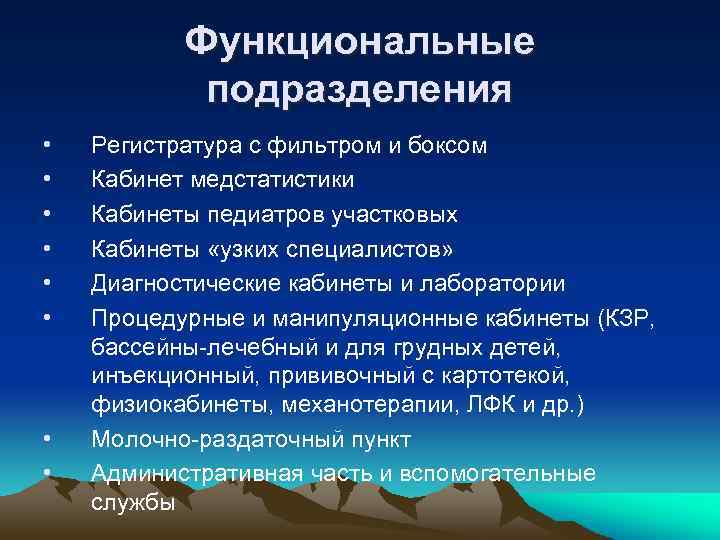 Функциональные подразделения

• Регистратура с фильтром и боксом
• Кабинет медстатистики
• Кабинеты педиатров участковых
• Кабинеты «узких специалистов»
• Диагностические кабинеты и лаборатории
• Процедурные и манипуляционные кабинеты (КЗР, бассейны-лечебный и для грудных детей, инъекционный, прививочный с картотекой, физиокабинеты, механотерапии, ЛФК и др.)
• Молочно-раздаточный пункт
• Административная часть и вспомогательные службы